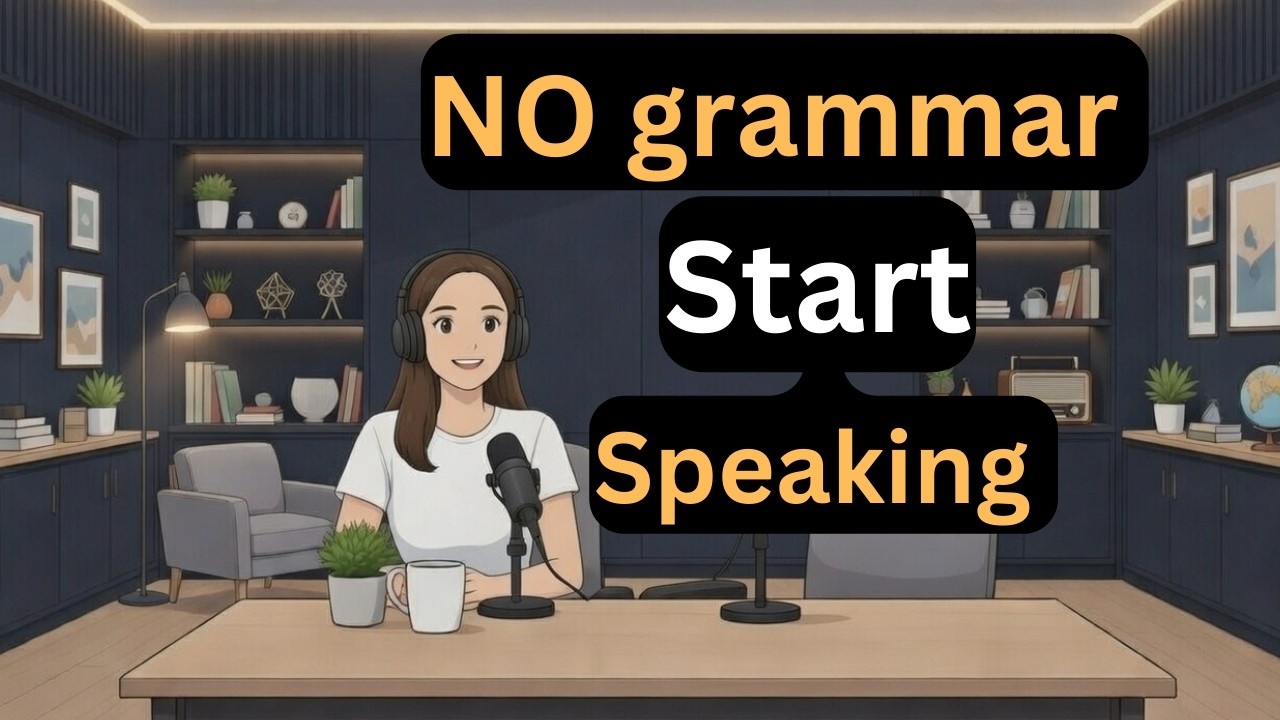 NO grammar

Start

Speaking